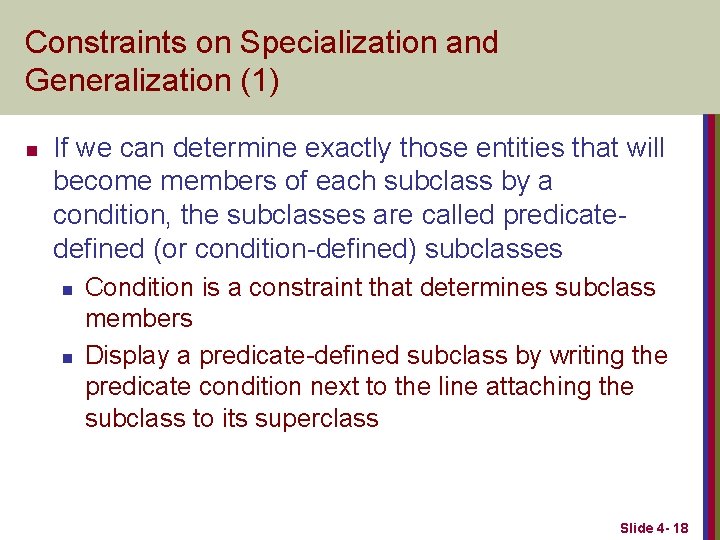 Constraints on Specialization and Generalization (1)

- If we can determine exactly those entities that will become members of each subclass by a condition, the subclasses are called predicate-defined (or condition-defined) subclasses
  - Condition is a constraint that determines subclass members
  - Display a predicate-defined subclass by writing the predicate condition next to the line attaching the subclass to its superclass

Slide 4- 18